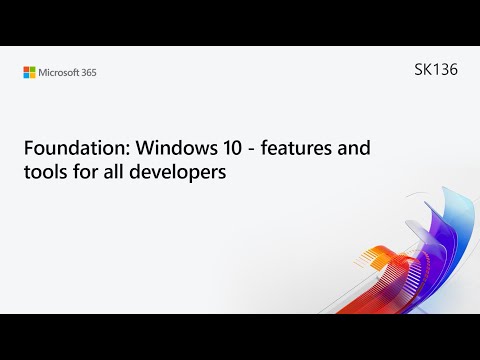 Microsoft 365

SK136

Foundation: Windows 10 - features and tools for all developers